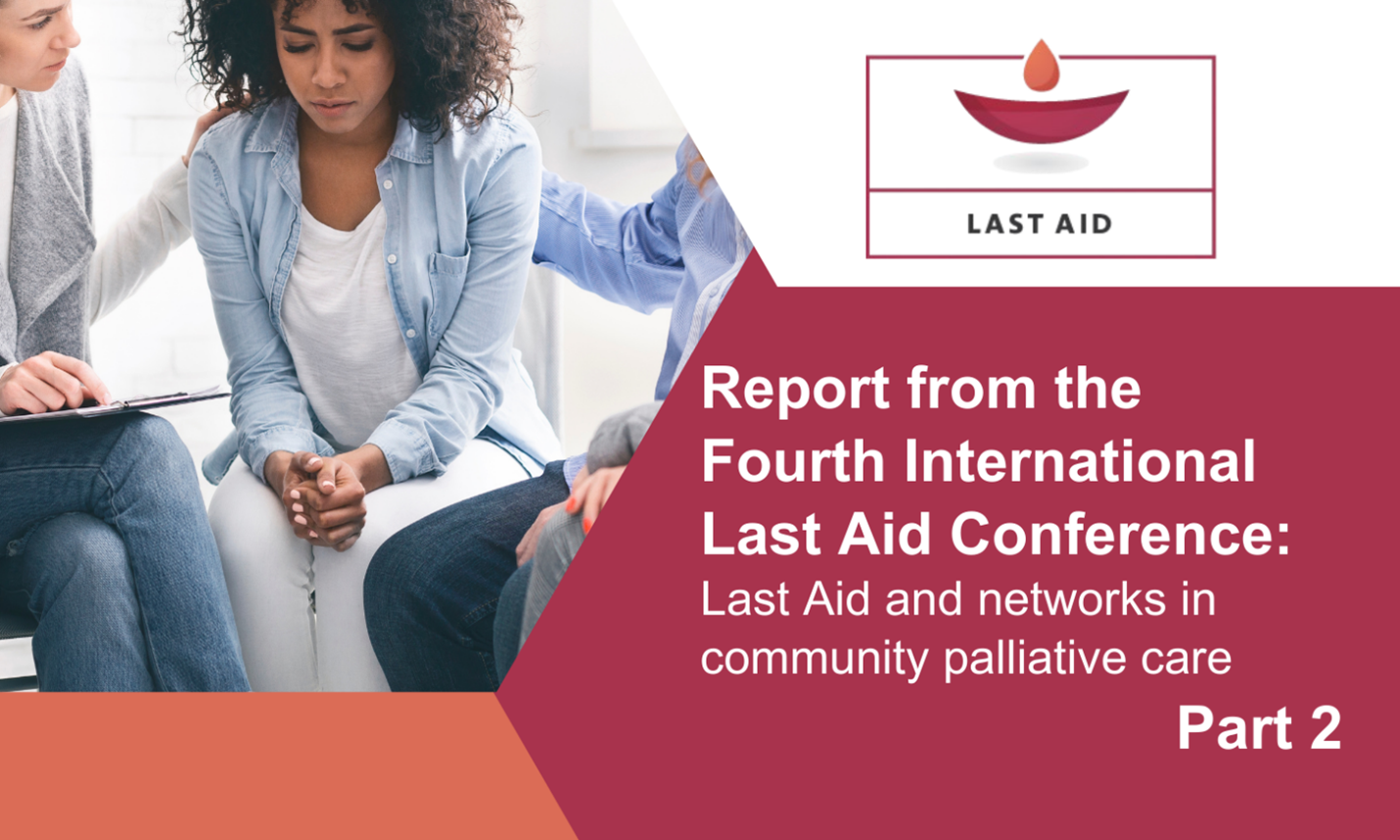 LAST AID

Report from the Fourth International Last Aid Conference:
Last Aid and networks in community palliative care

Part 2